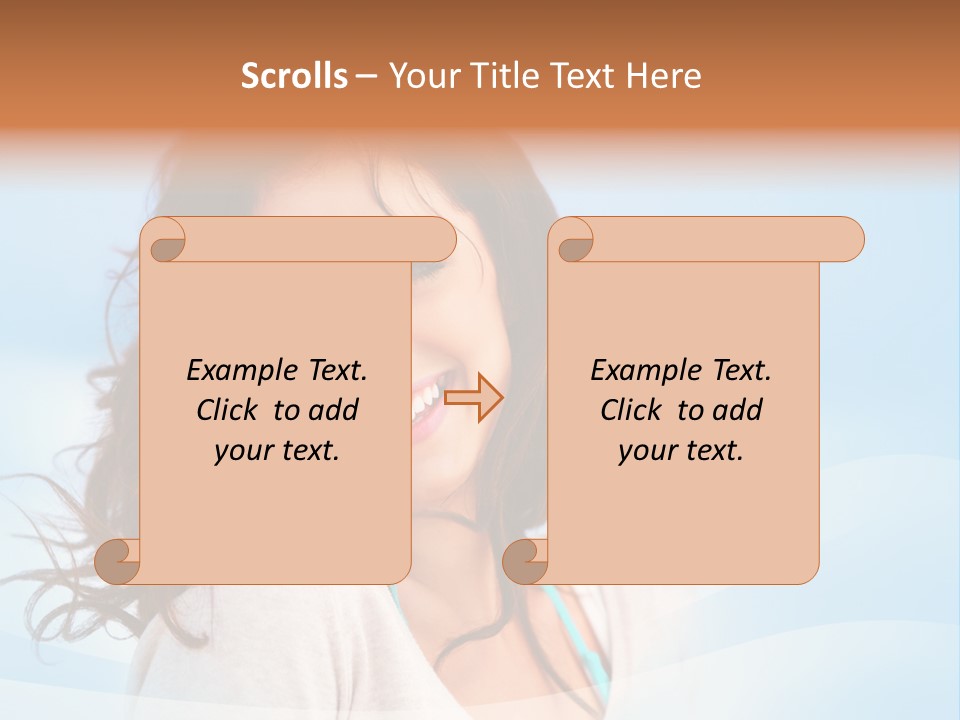 Scrolls – Your Title Text Here

Example Text. Click to add your text.

Example Text. Click to add your text.